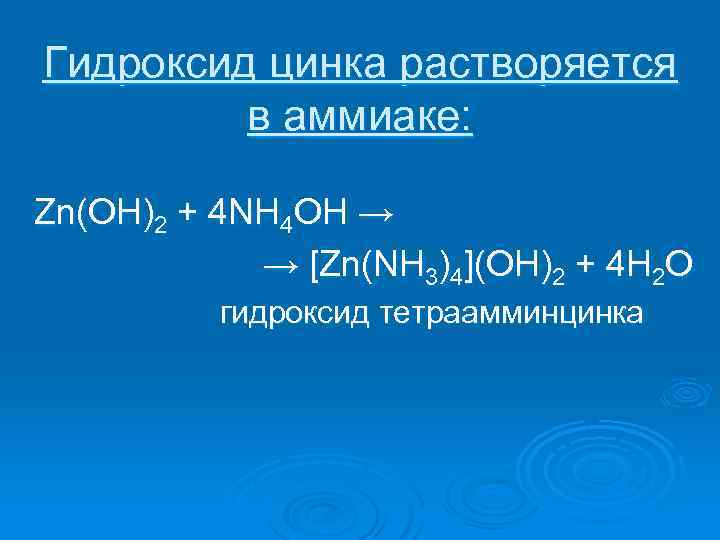 Гидроксид цинка растворяется в аммиаке:

$Zn(OH)_2 + 4NH_4OH \rightarrow$

$\rightarrow [Zn(NH_3)_4](OH)_2 + 4H_2O$

гидроксид тетраамминцинка